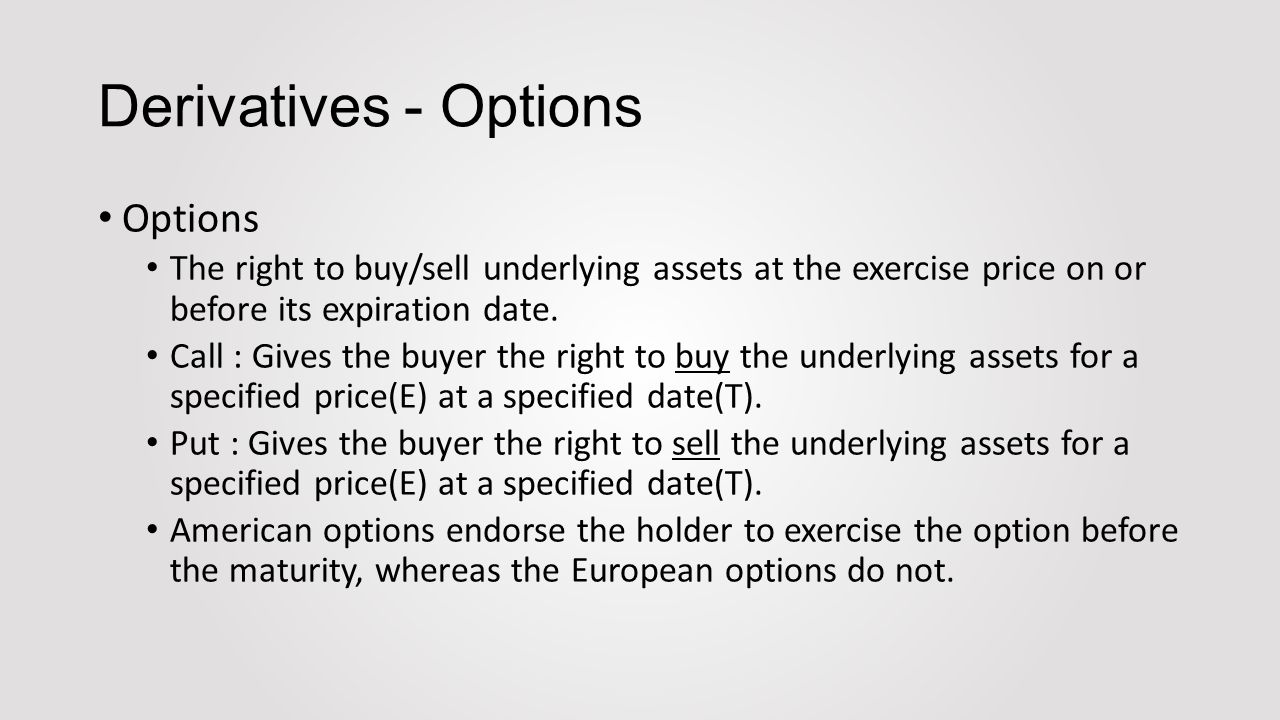 Derivatives - Options

• Options
• The right to buy/sell underlying assets at the exercise price on or before its expiration date.
• Call : Gives the buyer the right to buy the underlying assets for a specified price(E) at a specified date(T).
• Put : Gives the buyer the right to sell the underlying assets for a specified price(E) at a specified date(T).
• American options endorse the holder to exercise the option before the maturity, whereas the European options do not.